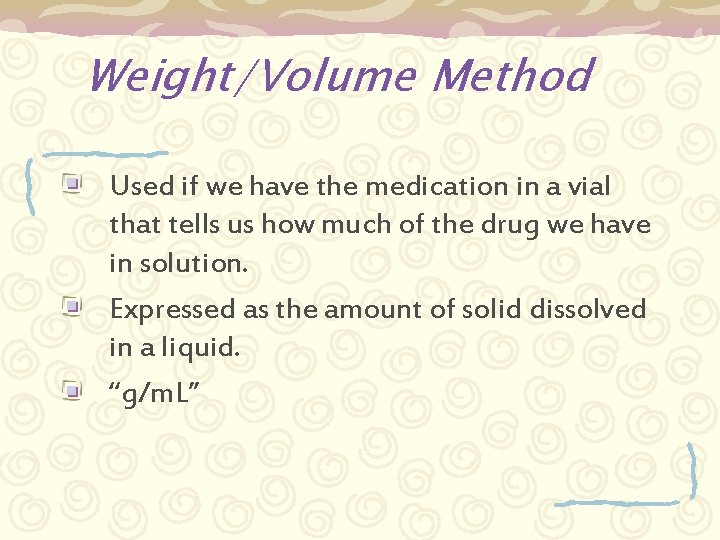 Weight/Volume Method

Used if we have the medication in a vial that tells us how much of the drug we have in solution.

Expressed as the amount of solid dissolved in a liquid.

“g/mL”